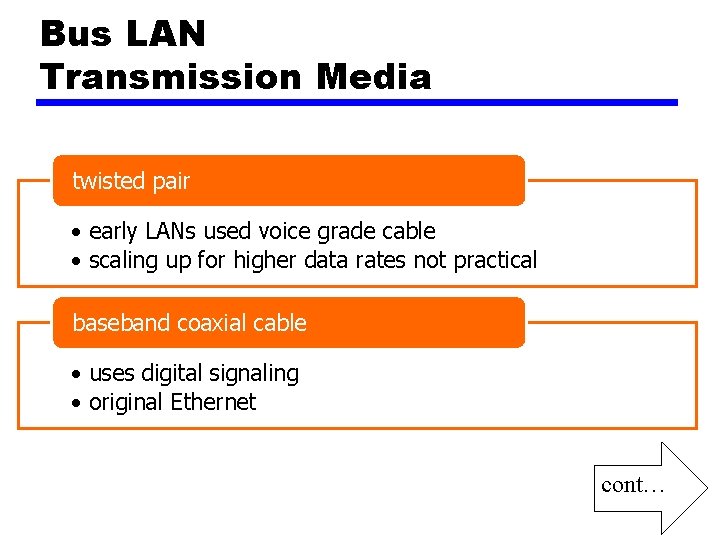 Bus LAN
Transmission Media

twisted pair

• early LANs used voice grade cable
• scaling up for higher data rates not practical

baseband coaxial cable

• uses digital signaling
• original Ethernet

cont…